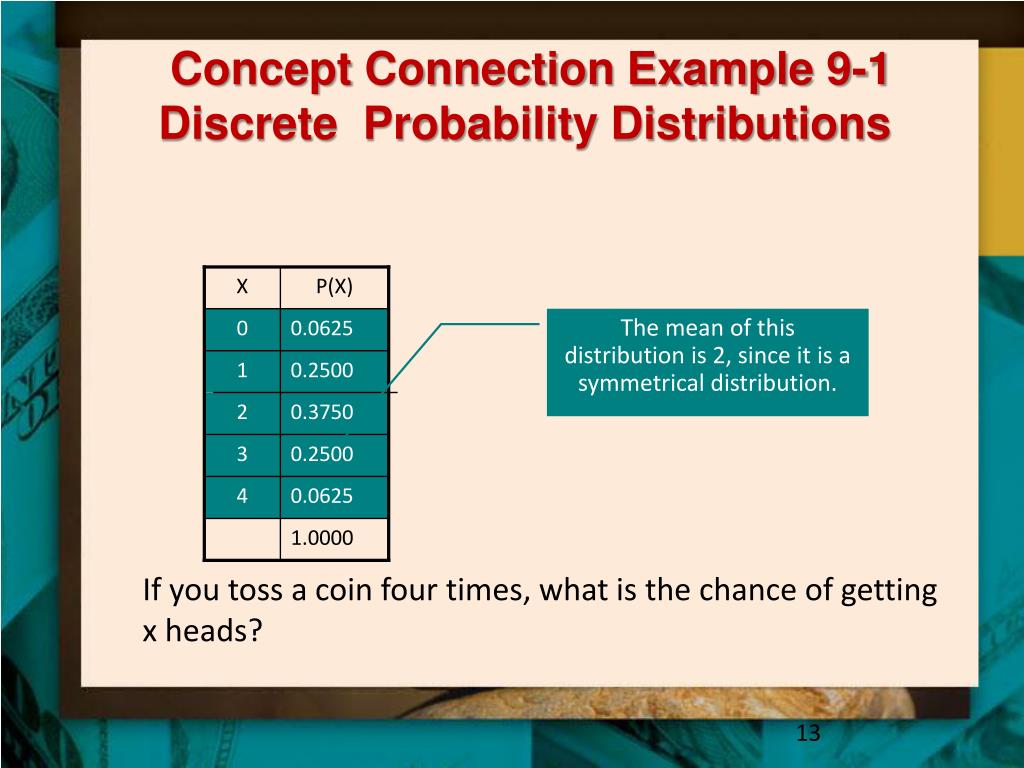 Concept Connection Example 9-1
Discrete Probability Distributions

| X | P(X) |
|---|---|
| 0 | 0.0625 |
| 1 | 0.2500 |
| 2 | 0.3750 |
| 3 | 0.2500 |
| 4 | 0.0625 |
| | 1.0000 |

The mean of this distribution is 2, since it is a symmetrical distribution.

If you toss a coin four times, what is the chance of getting x heads?

13